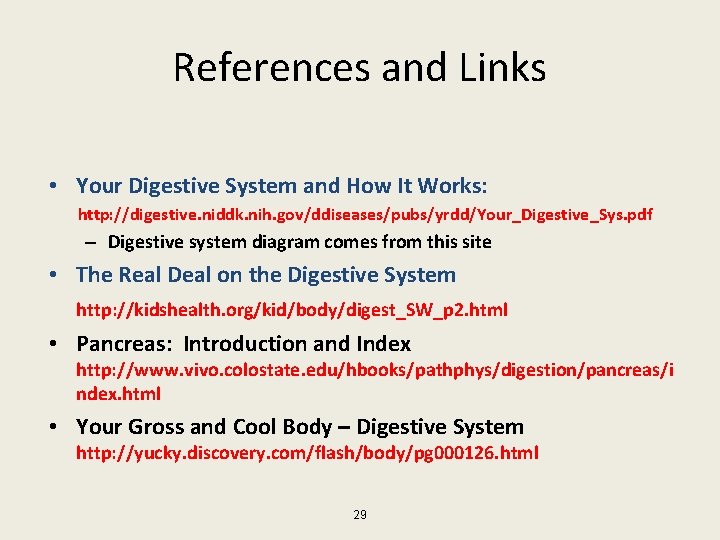 References and Links

• Your Digestive System and How It Works:
http://digestive.niddk.nih.gov/ddiseases/pubs/yrdd/Your_Digestive_Sys.pdf
– Digestive system diagram comes from this site

• The Real Deal on the Digestive System
http://kidshealth.org/kid/body/digest_SW_p2.html

• Pancreas: Introduction and Index
http://www.vivo.colostate.edu/hbooks/pathphys/digestion/pancreas/index.html

• Your Gross and Cool Body – Digestive System
http://yucky.discovery.com/flash/body/pg000126.html

29